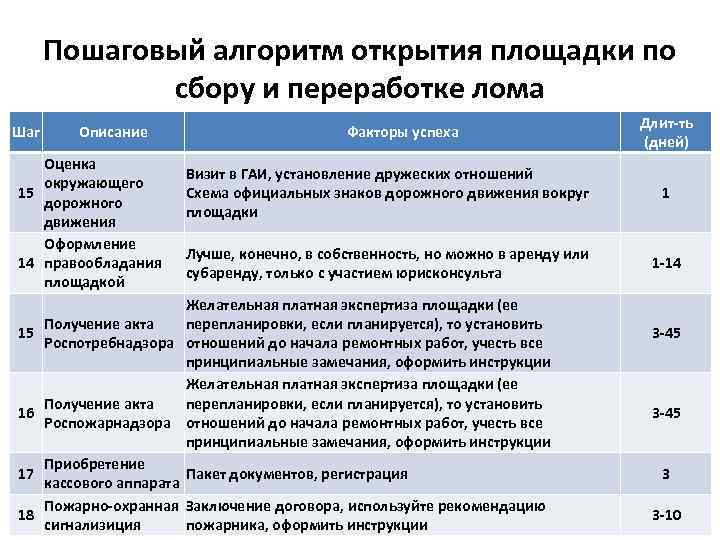 Пошаговый алгоритм открытия площадки по сбору и переработке лома

| Шаг | Описание | Факторы успеха | Длит-ть (дней) |
|---|---|---|---|
| 15 | Оценка окружающего дорожного движения | Визит в ГАИ, установление дружеских отношений Схема официальных знаков дорожного движения вокруг площадки | 1 |
| 14 | Оформление правообладания площадкой | Лучше, конечно, в собственность, но можно в аренду или субаренду, только с участием юрисконсульта | 1-14 |
| 15 | Получение акта Роспотребнадзора | Желательная платная экспертиза площадки (ее перепланировки, если планируется), то установить отношений до начала ремонтных работ, учесть все принципиальные замечания, оформить инструкции | 3-45 |
| 16 | Получение акта Роспожарнадзора | Желательная платная экспертиза площадки (ее перепланировки, если планируется), то установить отношений до начала ремонтных работ, учесть все принципиальные замечания, оформить инструкции | 3-45 |
| 17 | Приобретение кассового аппарата | Пакет документов, регистрация | 3 |
| 18 | Пожарно-охранная сигнализиция | Заключение договора, используйте рекомендацию пожарника, оформить инструкции | 3-10 |